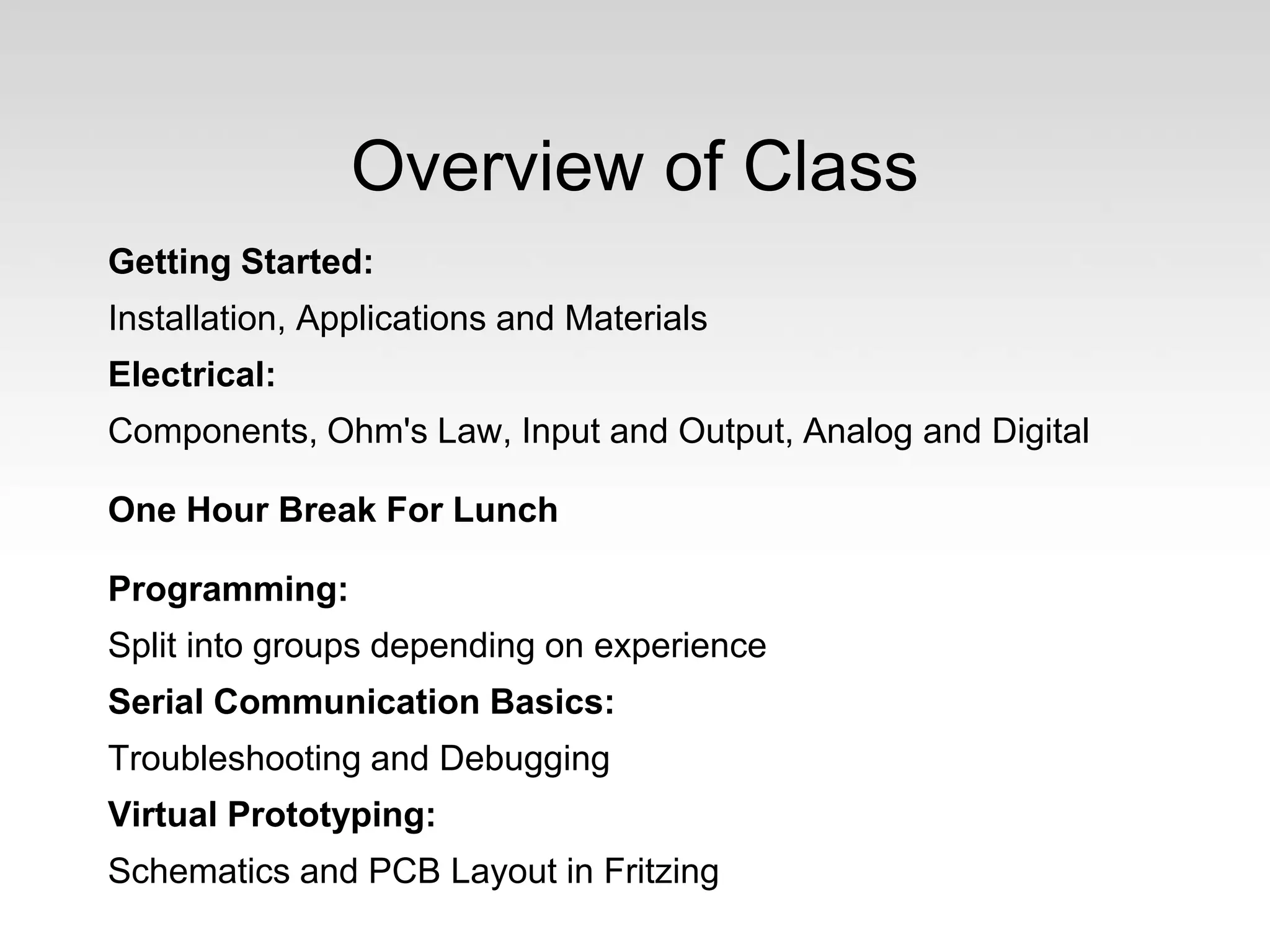 Overview of Class

Getting Started:

Installation, Applications and Materials

Electrical:

Components, Ohm's Law, Input and Output, Analog and Digital

One Hour Break For Lunch

Programming:

Split into groups depending on experience

Serial Communication Basics:

Troubleshooting and Debugging

Virtual Prototyping:

Schematics and PCB Layout in Fritzing